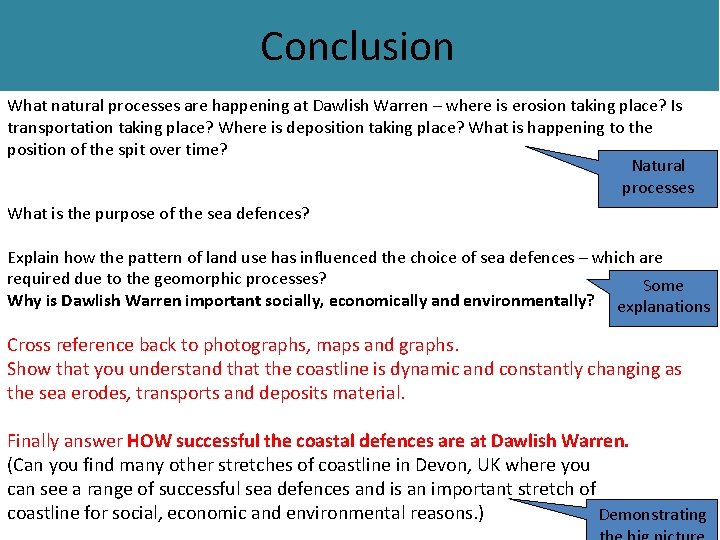 Conclusion

What natural processes are happening at Dawlish Warren – where is erosion taking place? Is transportation taking place? Where is deposition taking place? What is happening to the position of the spit over time?

Natural processes

What is the purpose of the sea defences?

Explain how the pattern of land use has influenced the choice of sea defences – which are required due to the geomorphic processes?
Why is Dawlish Warren important socially, economically and environmentally?

Some explanations

Cross reference back to photographs, maps and graphs.
Show that you understand that the coastline is dynamic and constantly changing as the sea erodes, transports and deposits material.

Finally answer HOW successful the coastal defences are at Dawlish Warren.
(Can you find many other stretches of coastline in Devon, UK where you can see a range of successful sea defences and is an important stretch of coastline for social, economic and environmental reasons.)

Demonstrating the big picture